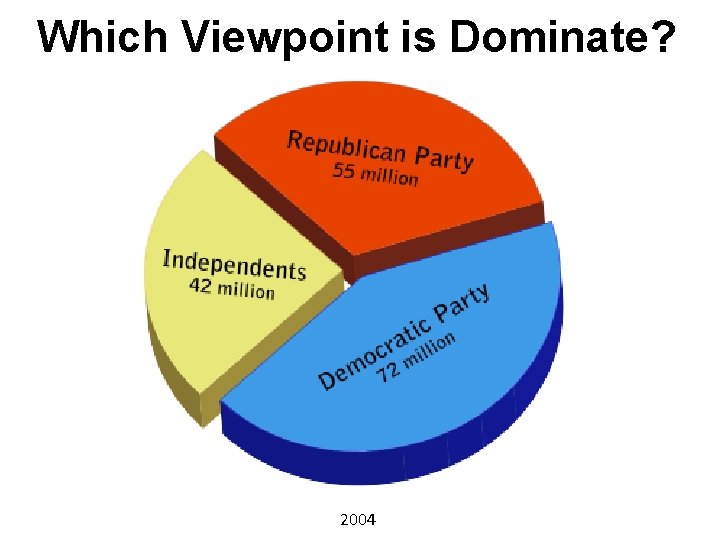 Which Viewpoint is Dominate?

Republican Party
55 million

Independents
42 million

Democratic Party
72 million

2004